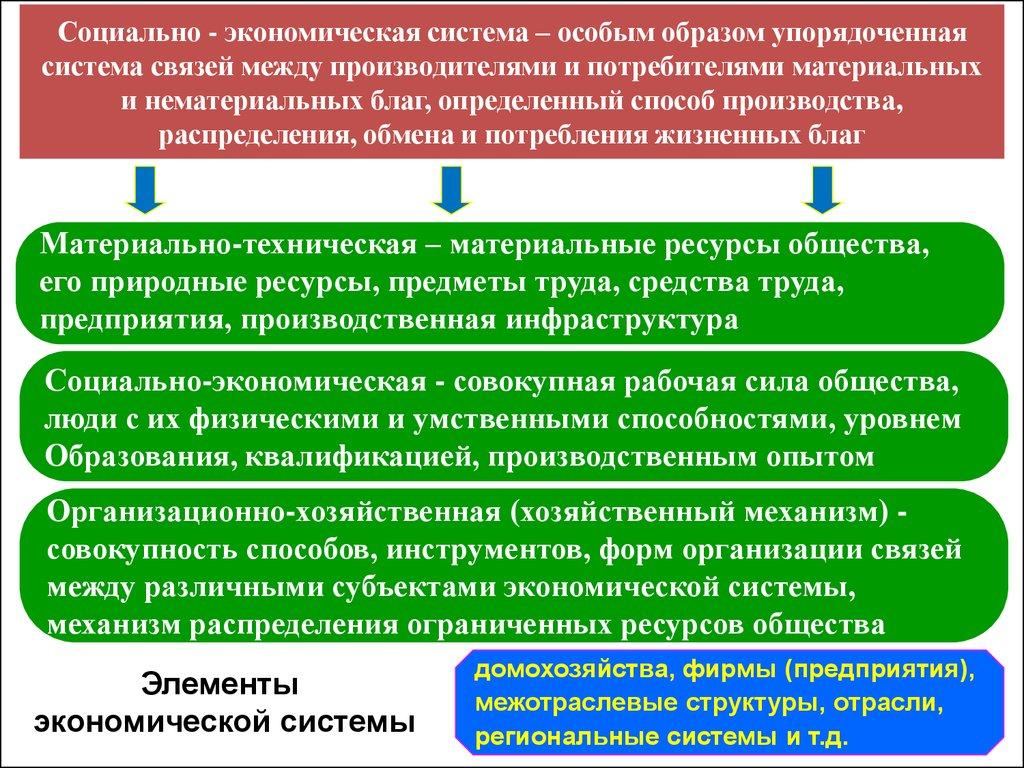 Социально - экономическая система – особым образом упорядоченная система связей между производителями и потребителями материальных и нематериальных благ, определенный способ производства, распределения, обмена и потребления жизненных благ

Материально-техническая – материальные ресурсы общества, его природные ресурсы, предметы труда, средства труда, предприятия, производственная инфраструктура

Социально-экономическая - совокупная рабочая сила общества, люди с их физическими и умственными способностями, уровнем Образования, квалификацией, производственным опытом

Организационно-хозяйственная (хозяйственный механизм) - совокупность способов, инструментов, форм организации связей между различными субъектами экономической системы, механизм распределения ограниченных ресурсов общества

Элементы экономической системы

домохозяйства, фирмы (предприятия), межотраслевые структуры, отрасли, региональные системы и т.д.